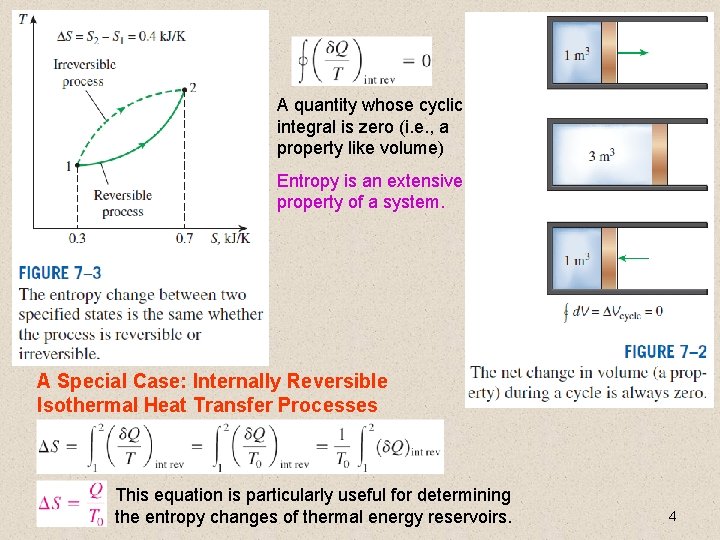 $T$

$\Delta S = S_2 - S_1 = 0.4$ kJ/K

Irreversible process

2

1

Reversible process

0.3

0.7

$S$, kJ/K

FIGURE 7–3

The entropy change between two specified states is the same whether the process is reversible or irreversible.

$\oint \left(\frac{\delta Q}{T}\right)_{\text{int rev}} = 0$

A quantity whose cyclic integral is zero (i.e., a property like volume)

Entropy is an extensive property of a system.

1 m$^3$

3 m$^3$

1 m$^3$

$\oint dV = \Delta V_{\text{cycle}} = 0$

FIGURE 7–2

The net change in volume (a property) during a cycle is always zero.

A Special Case: Internally Reversible Isothermal Heat Transfer Processes

$\Delta S = \int_1^2 \left(\frac{\delta Q}{T}\right)_{\text{int rev}} = \int_1^2 \left(\frac{\delta Q}{T_0}\right)_{\text{int rev}} = \frac{1}{T_0}\int_1^2 (\delta Q)_{\text{int rev}}$

$\Delta S = \frac{Q}{T_0}$

This equation is particularly useful for determining the entropy changes of thermal energy reservoirs.

4